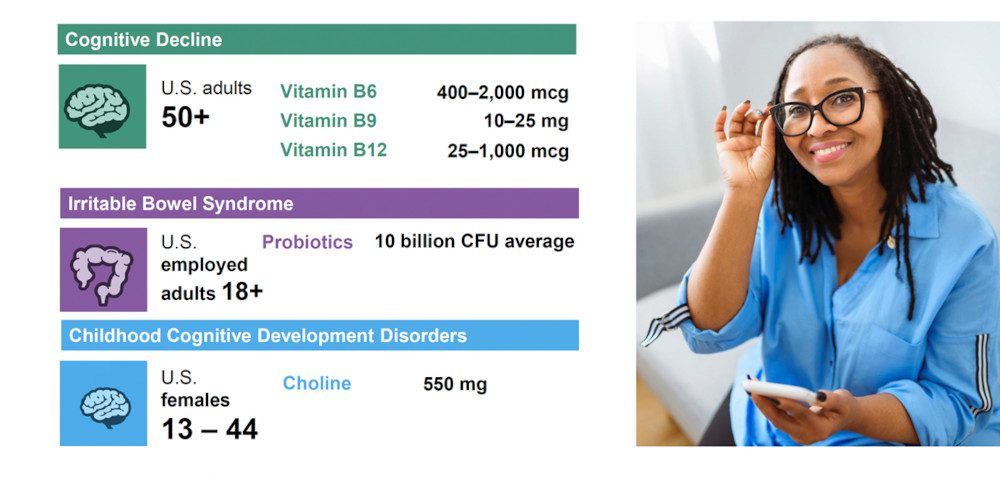 Cognitive Decline

U.S. adults
50+

Vitamin B6 400–2,000 mcg
Vitamin B9 10–25 mg
Vitamin B12 25–1,000 mcg

Irritable Bowel Syndrome

U.S. employed adults 18+

Probiotics 10 billion CFU average

Childhood Cognitive Development Disorders

U.S. females
13 – 44

Choline 550 mg